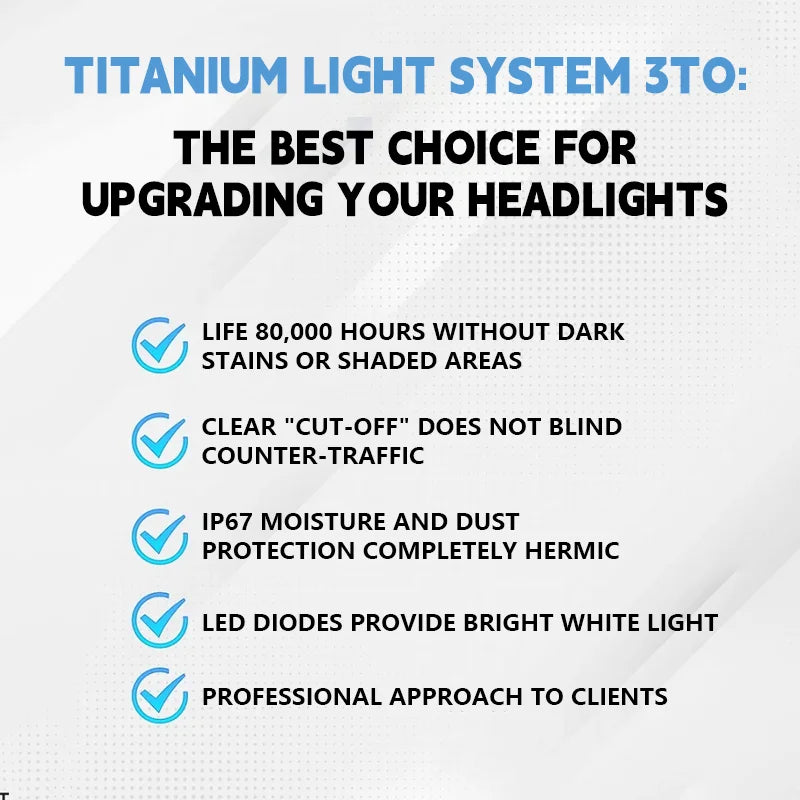 TITANIUM LIGHT SYSTEM 3TO:

THE BEST CHOICE FOR UPGRADING YOUR HEADLIGHTS

LIFE 80,000 HOURS WITHOUT DARK STAINS OR SHADED AREAS

CLEAR "CUT-OFF" DOES NOT BLIND COUNTER-TRAFFIC

IP67 MOISTURE AND DUST PROTECTION COMPLETELY HERMIC

LED DIODES PROVIDE BRIGHT WHITE LIGHT

PROFESSIONAL APPROACH TO CLIENTS